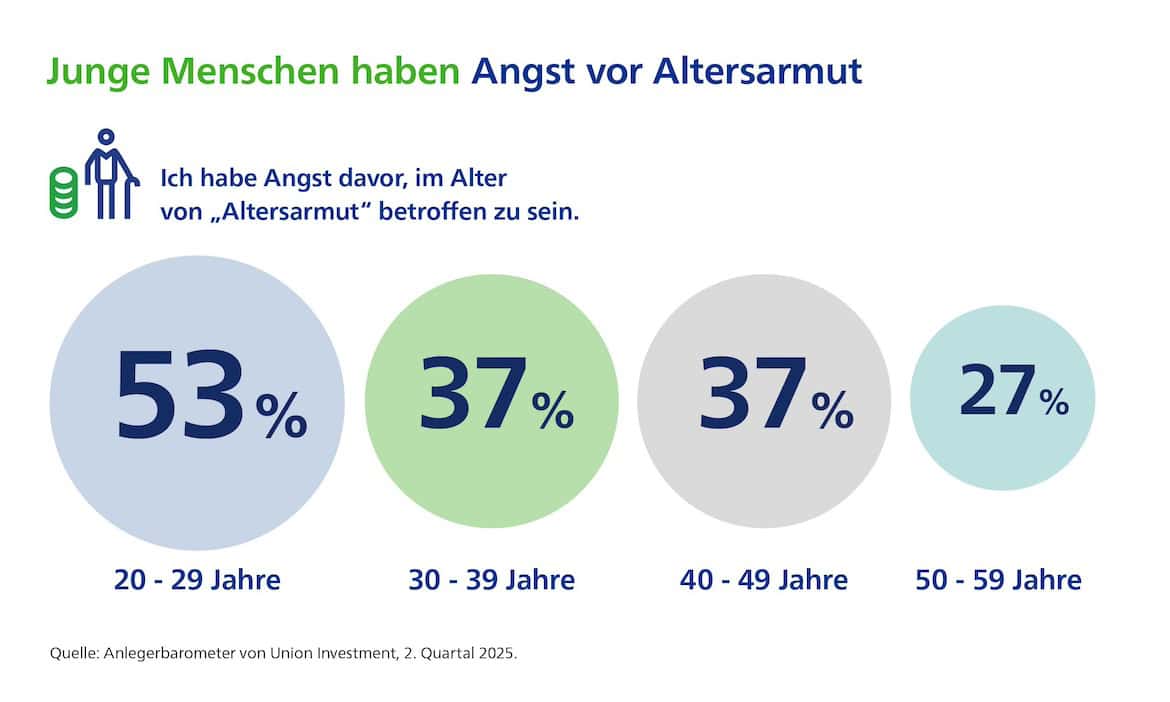 Junge Menschen haben Angst vor Altersarmut

Ich habe Angst davor, im Alter von „Altersarmut“ betroffen zu sein.

53%

37%

37%

27%

20 - 29 Jahre

30 - 39 Jahre

40 - 49 Jahre

50 - 59 Jahre

Quelle: Anlegerbarometer von Union Investment, 2. Quartal 2025.